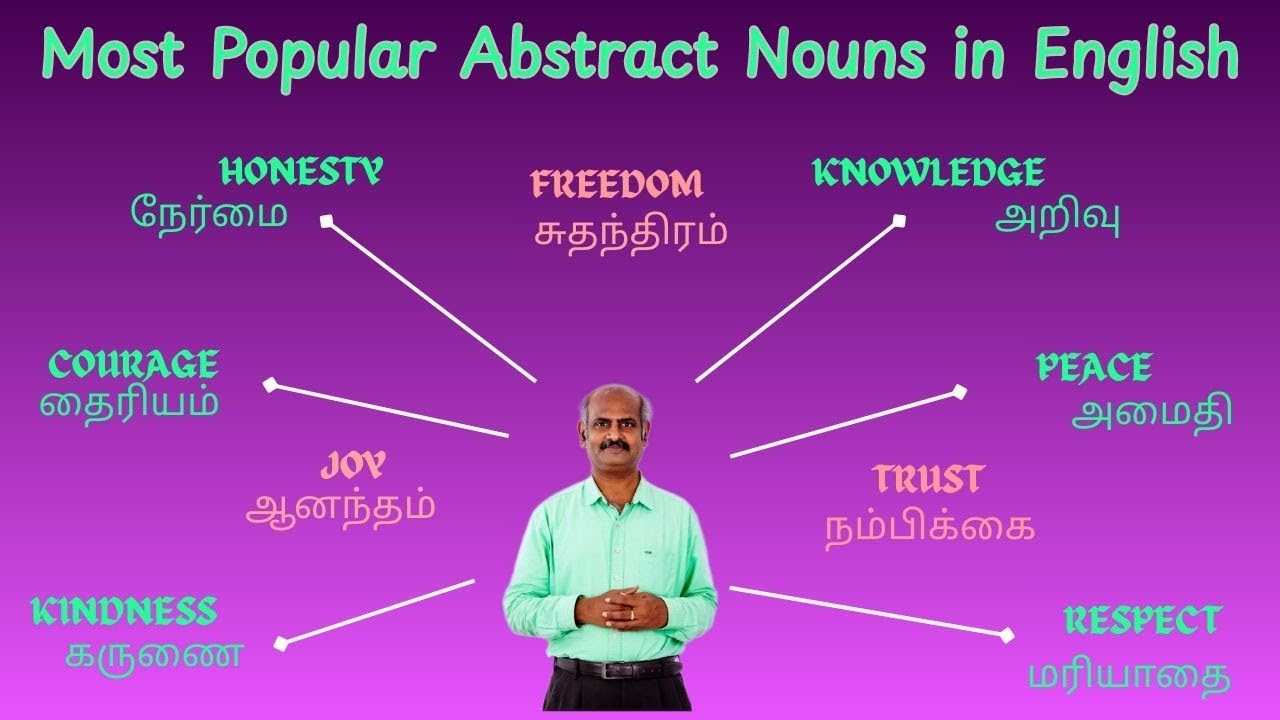 Most Popular Abstract Nouns in English

HONESTY
நேர்மை

FREEDOM
சுதந்திரம்

KNOWLEDGE
அறிவு

COURAGE
தைரியம்

PEACE
அமைதி

JOY
ஆனந்தம்

TRUST
நம்பிக்கை

KINDNESS
கருணை

RESPECT
மரியாதை